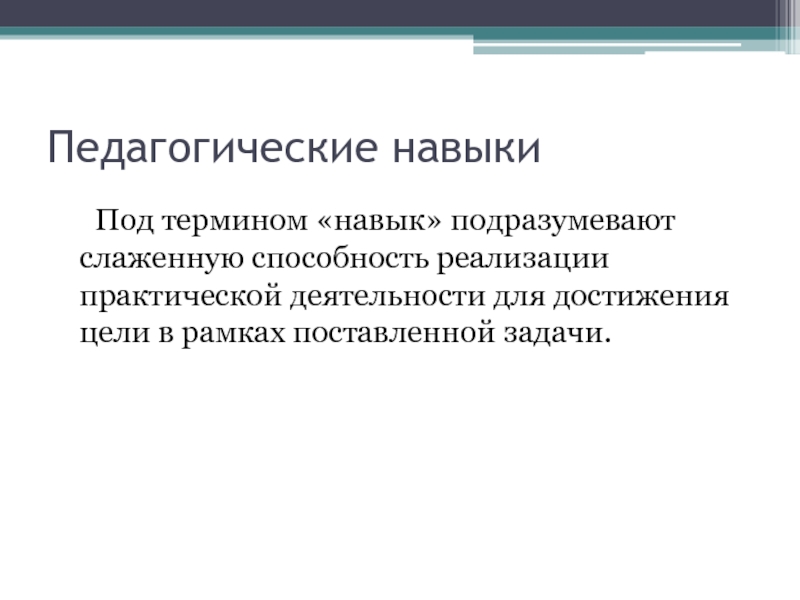 Педагогические навыки

Под термином «навык» подразумевают слаженную способность реализации практической деятельности для достижения цели в рамках поставленной задачи.